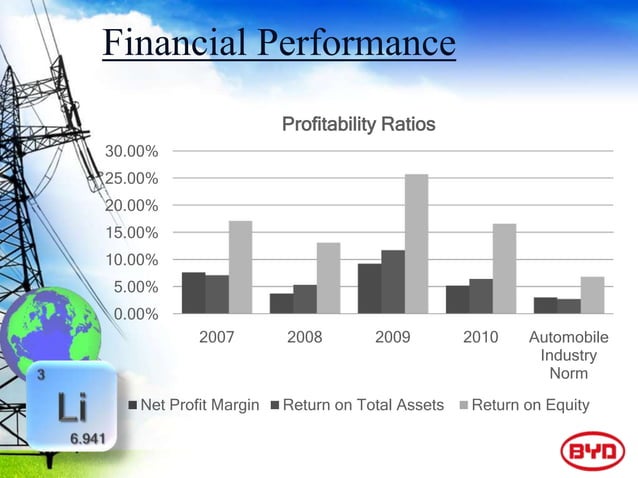 Financial Performance

Profitability Ratios

30.00%
25.00%
20.00%
15.00%
10.00%
5.00%
0.00%

2007
2008
2009
2010
Automobile Industry Norm

Net Profit Margin
Return on Total Assets
Return on Equity

3
Li
6.941

BYD